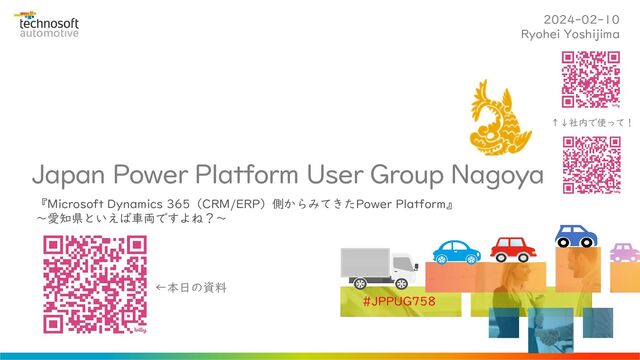 technosoft
automotive

2024-02-10
Ryohei Yoshijima

↑↓社内で使って！

Japan Power Platform User Group Nagoya

『Microsoft Dynamics 365（CRM/ERP）側からみてきたPower Platform』
～愛知県といえば車両ですよね？～

←本日の資料

#JPPUG758